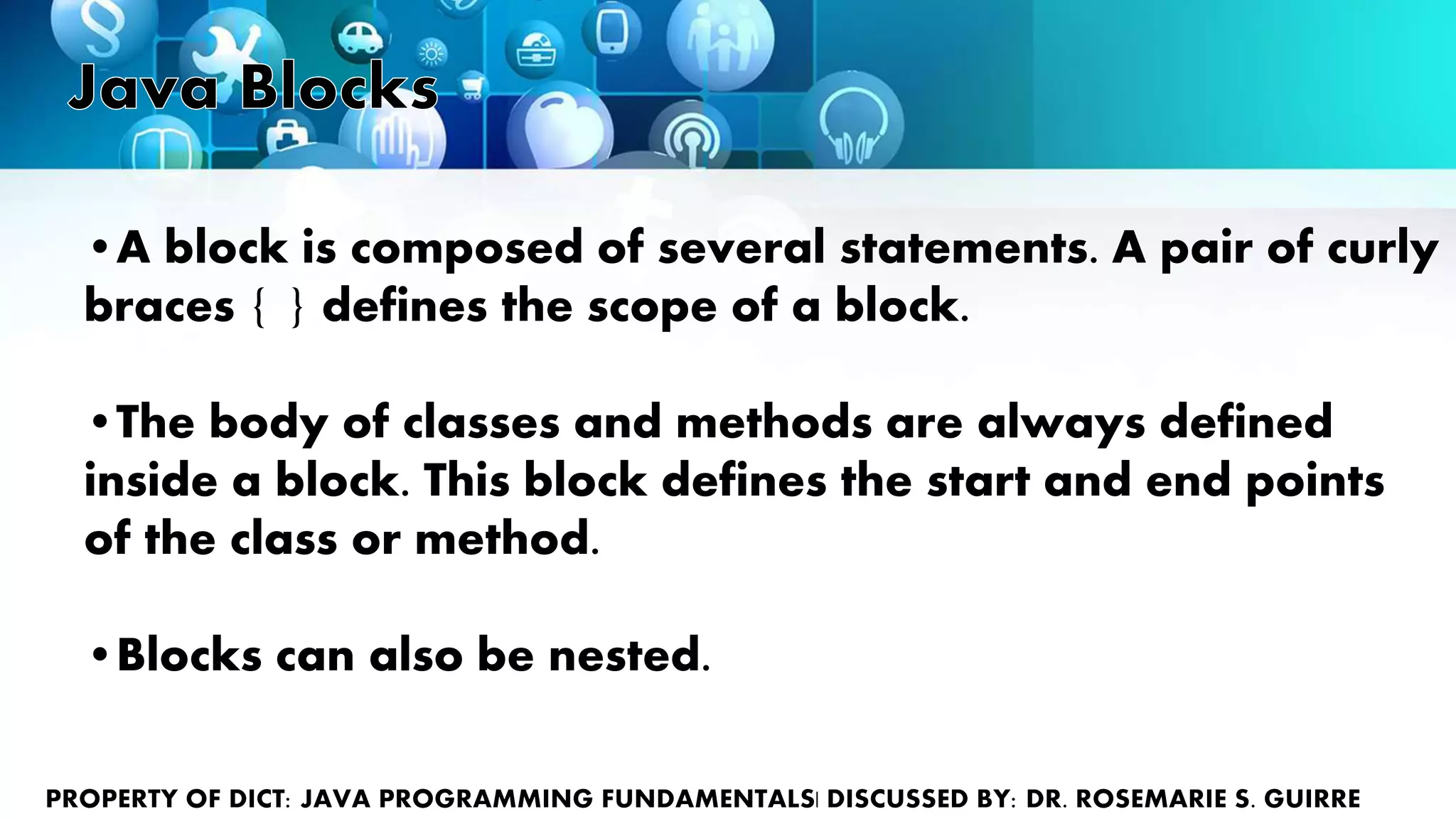 Java Blocks

• A block is composed of several statements. A pair of curly braces { } defines the scope of a block.

• The body of classes and methods are always defined inside a block. This block defines the start and end points of the class or method.

• Blocks can also be nested.

PROPERTY OF DICT: JAVA PROGRAMMING FUNDAMENTALS| DISCUSSED BY: DR. ROSEMARIE S. GUIRRE